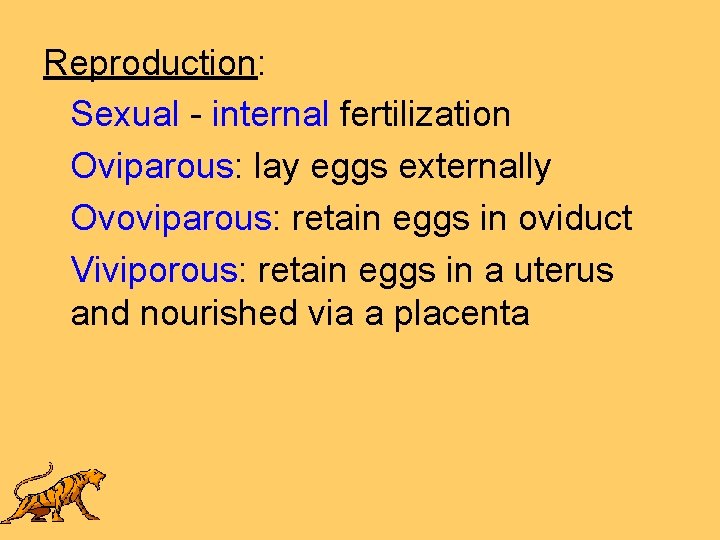 Reproduction:

Sexual - internal fertilization

Oviparous: lay eggs externally

Ovoviparous: retain eggs in oviduct

Viviporous: retain eggs in a uterus and nourished via a placenta